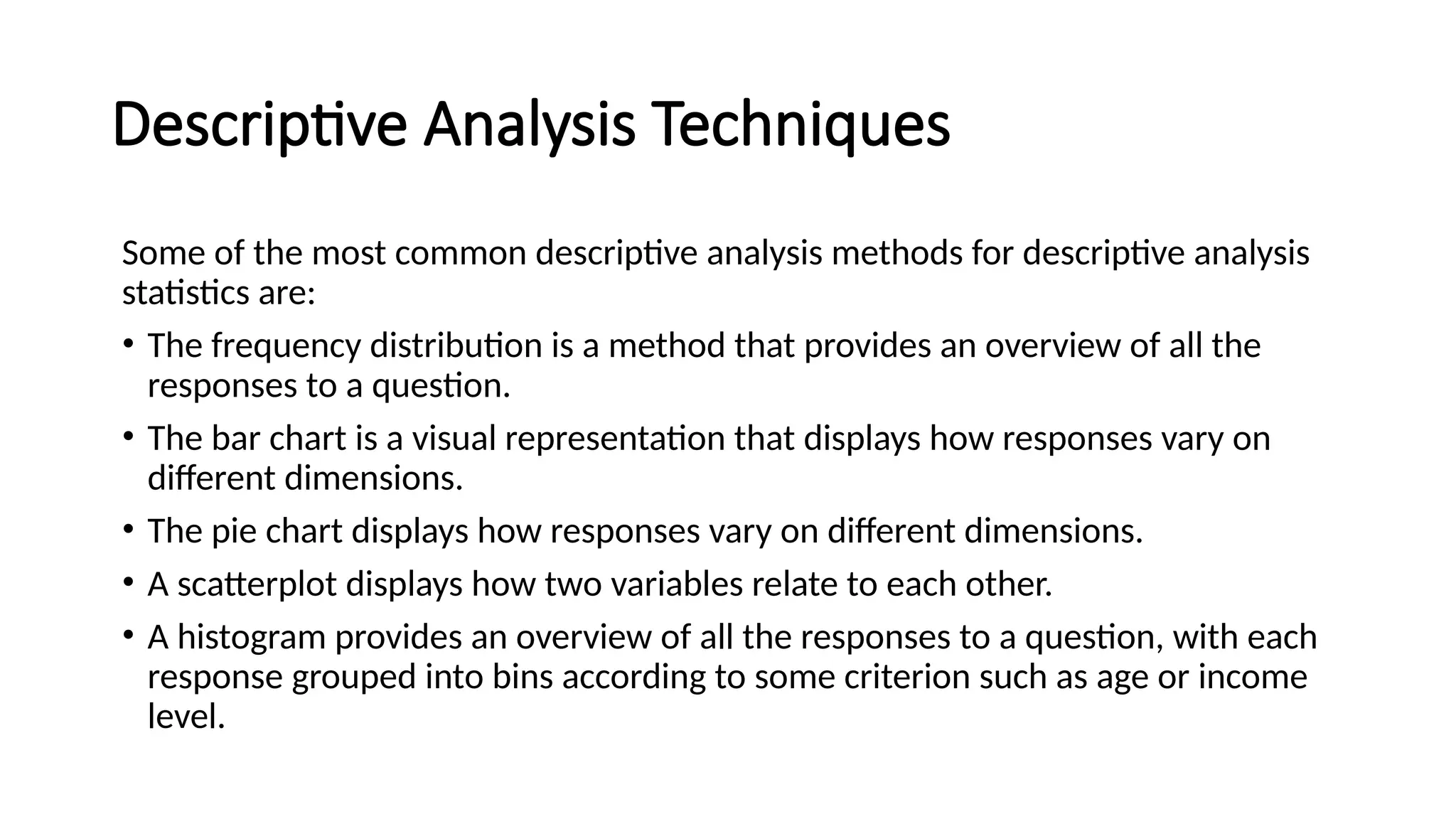 Descriptive Analysis Techniques

Some of the most common descriptive analysis methods for descriptive analysis statistics are:

• The frequency distribution is a method that provides an overview of all the responses to a question.

• The bar chart is a visual representation that displays how responses vary on different dimensions.

• The pie chart displays how responses vary on different dimensions.

• A scatterplot displays how two variables relate to each other.

• A histogram provides an overview of all the responses to a question, with each response grouped into bins according to some criterion such as age or income level.